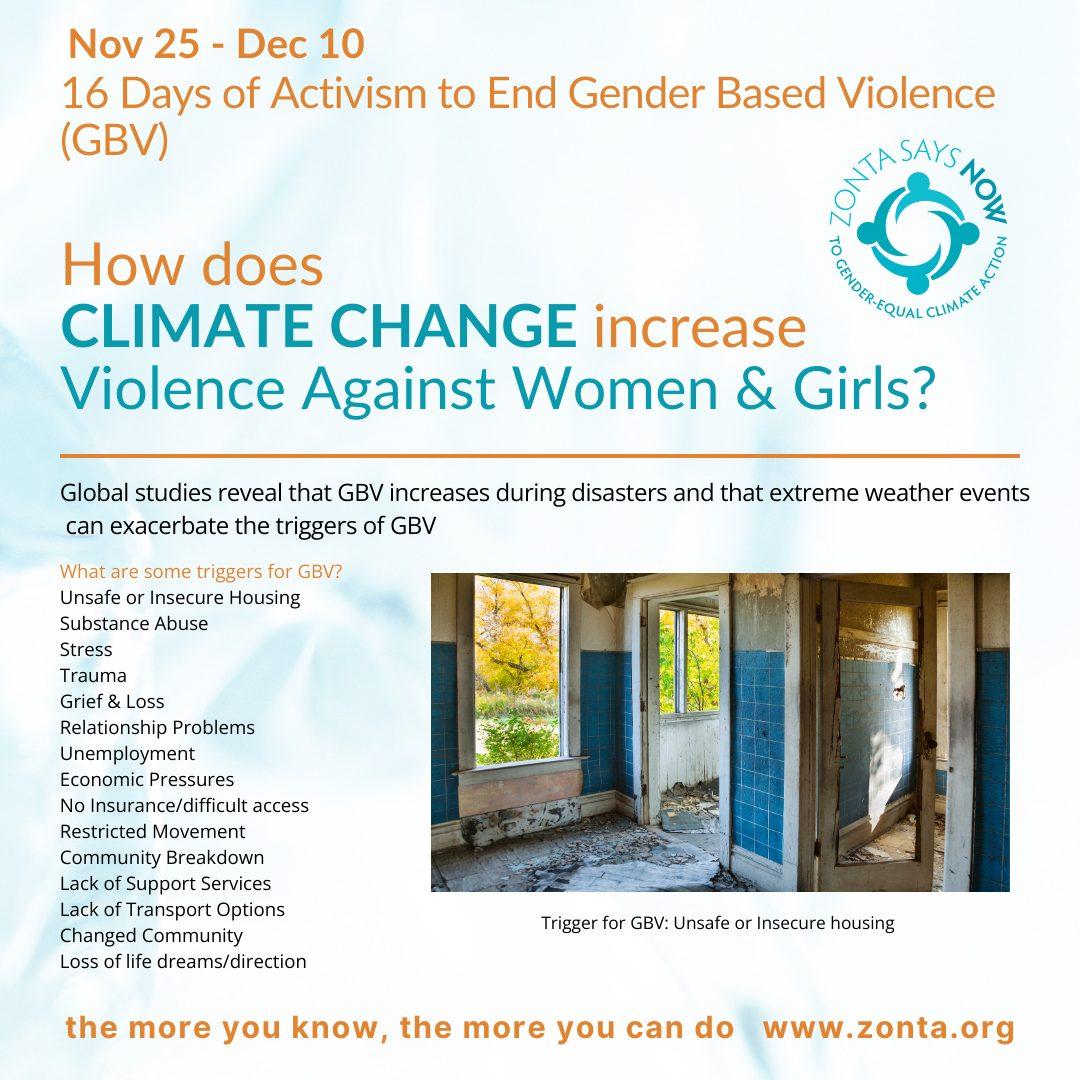 Nov 25 - Dec 10
16 Days of Activism to End Gender Based Violence (GBV)

ZONTA SAYS NOW
TO GENDER-EQUAL CLIMATE ACTION

How does
CLIMATE CHANGE increase
Violence Against Women & Girls?

Global studies reveal that GBV increases during disasters and that extreme weather events can exacerbate the triggers of GBV

What are some triggers for GBV?
Unsafe or Insecure Housing
Substance Abuse
Stress
Trauma
Grief & Loss
Relationship Problems
Unemployment
Economic Pressures
No Insurance/difficult access
Restricted Movement
Community Breakdown
Lack of Support Services
Lack of Transport Options
Changed Community
Loss of life dreams/direction

Trigger for GBV: Unsafe or Insecure housing

the more you know, the more you can do www.zonta.org